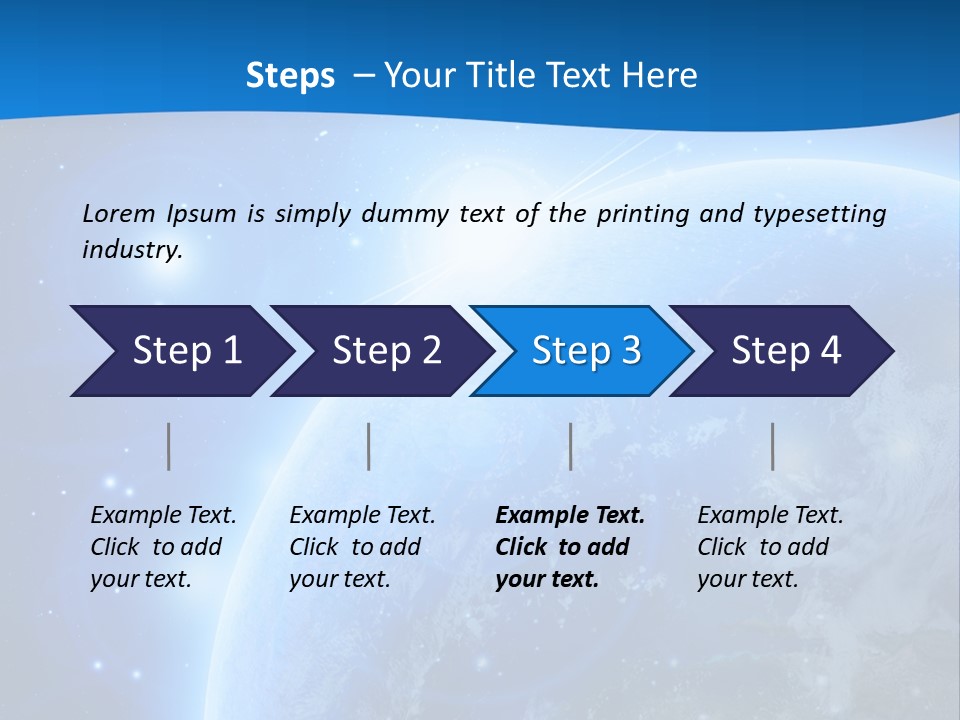 Steps – Your Title Text Here

Lorem Ipsum is simply dummy text of the printing and typesetting industry.

Step 1

Step 2

Step 3

Step 4

Example Text. Click to add your text.

Example Text. Click to add your text.

Example Text. Click to add your text.

Example Text. Click to add your text.